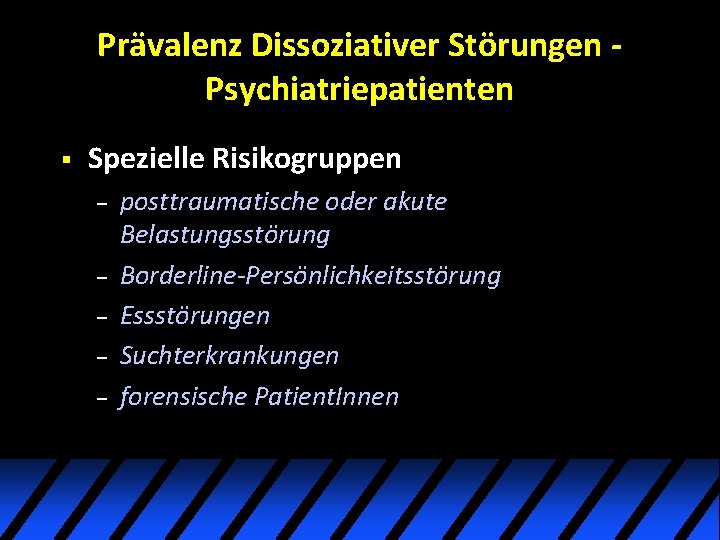 Prävalenz Dissoziativer Störungen - Psychiatriepatienten

• Spezielle Risikogruppen

- posttraumatische oder akute Belastungsstörung
- Borderline-Persönlichkeitsstörung
- Essstörungen
- Suchterkrankungen
- forensische PatientInnen